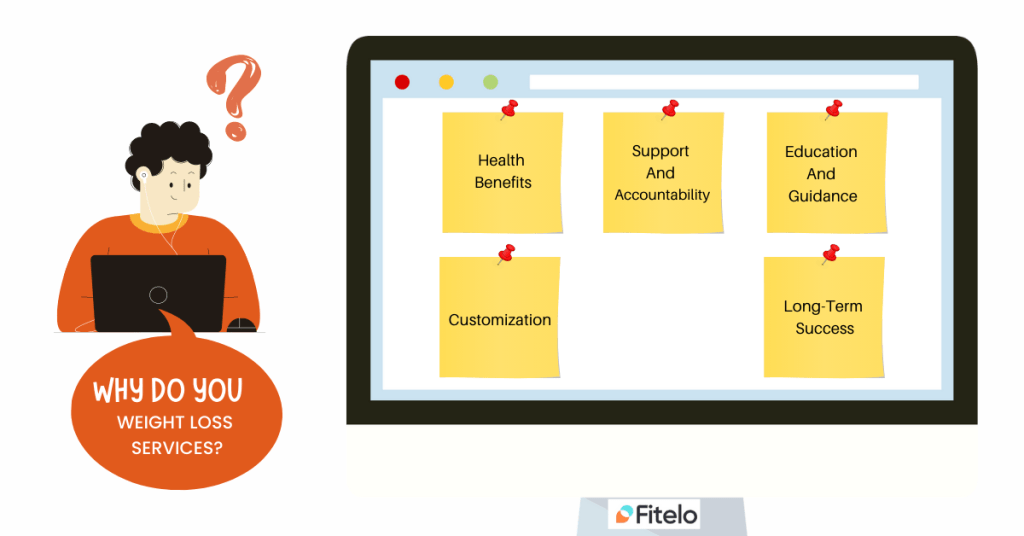 ?

WHY DO YOU
WEIGHT LOSS
SERVICES?

Health Benefits

Support And Accountability

Education And Guidance

Customization

Long-Term Success

Fitelo